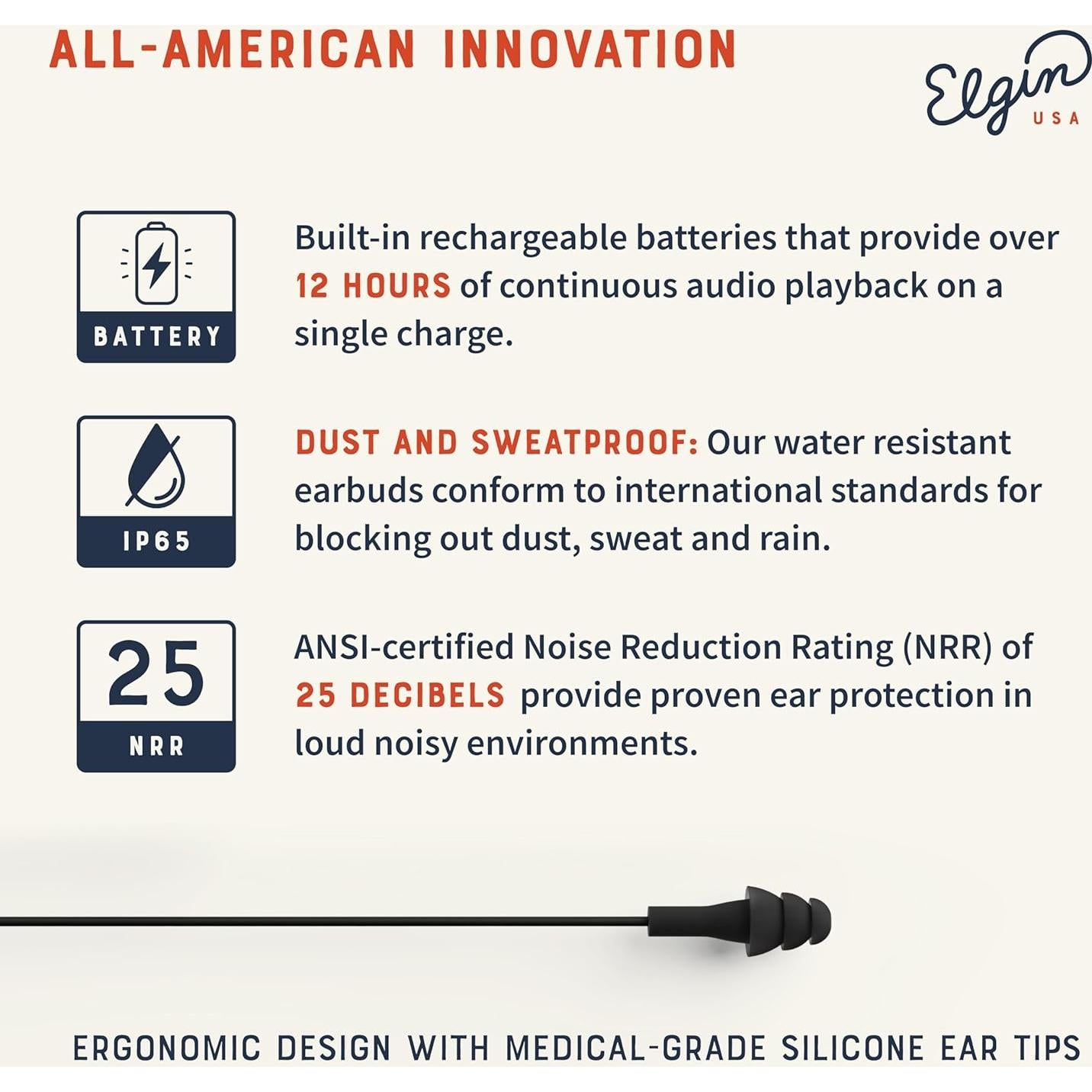 ALL-AMERICAN INNOVATION

Elgin USA

BATTERY

Built-in rechargeable batteries that provide over 12 HOURS of continuous audio playback on a single charge.

IP65

DUST AND SWEATPROOF: Our water resistant earbuds conform to international standards for blocking out dust, sweat and rain.

25 NRR

ANSI-certified Noise Reduction Rating (NRR) of 25 DECIBELS provide proven ear protection in loud noisy environments.

ERGONOMIC DESIGN WITH MEDICAL-GRADE SILICONE EAR TIPS